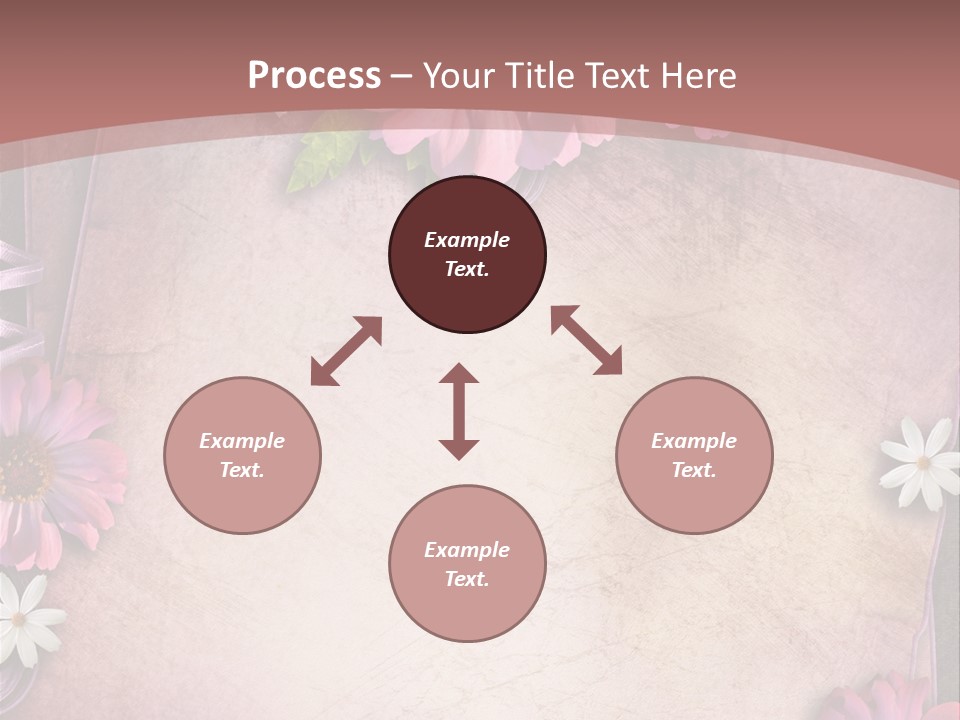 Process – Your Title Text Here

Example Text.

Example Text.

Example Text.

Example Text.